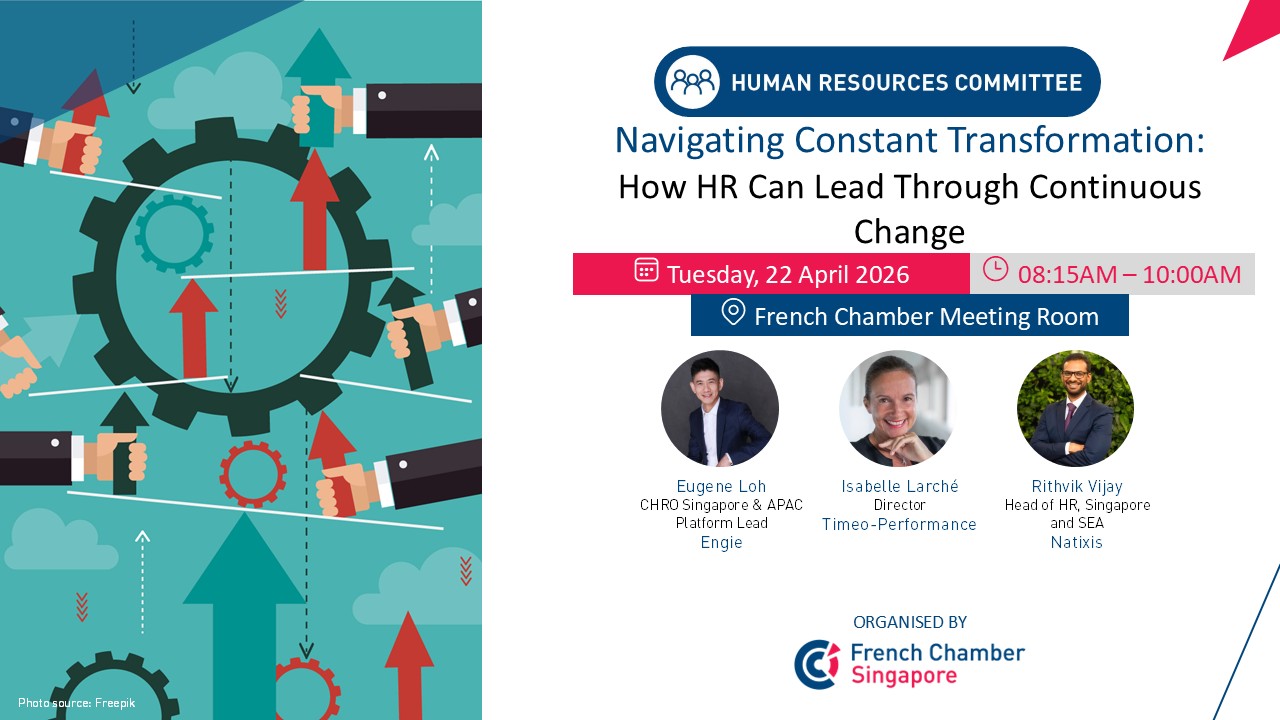 HUMAN RESOURCES COMMITTEE

Navigating Constant Transformation:
How HR Can Lead Through Continuous Change

Tuesday, 22 April 2026

08:15AM – 10:00AM

French Chamber Meeting Room

Eugene Loh
CHRO Singapore & APAC Platform Lead
Engie

Isabelle Larché
Director
Timeo-Performance

Rithvik Vijay
Head of HR, Singapore and SEA
Natixis

ORGANISED BY

French Chamber
Singapore

Photo source: Freepik